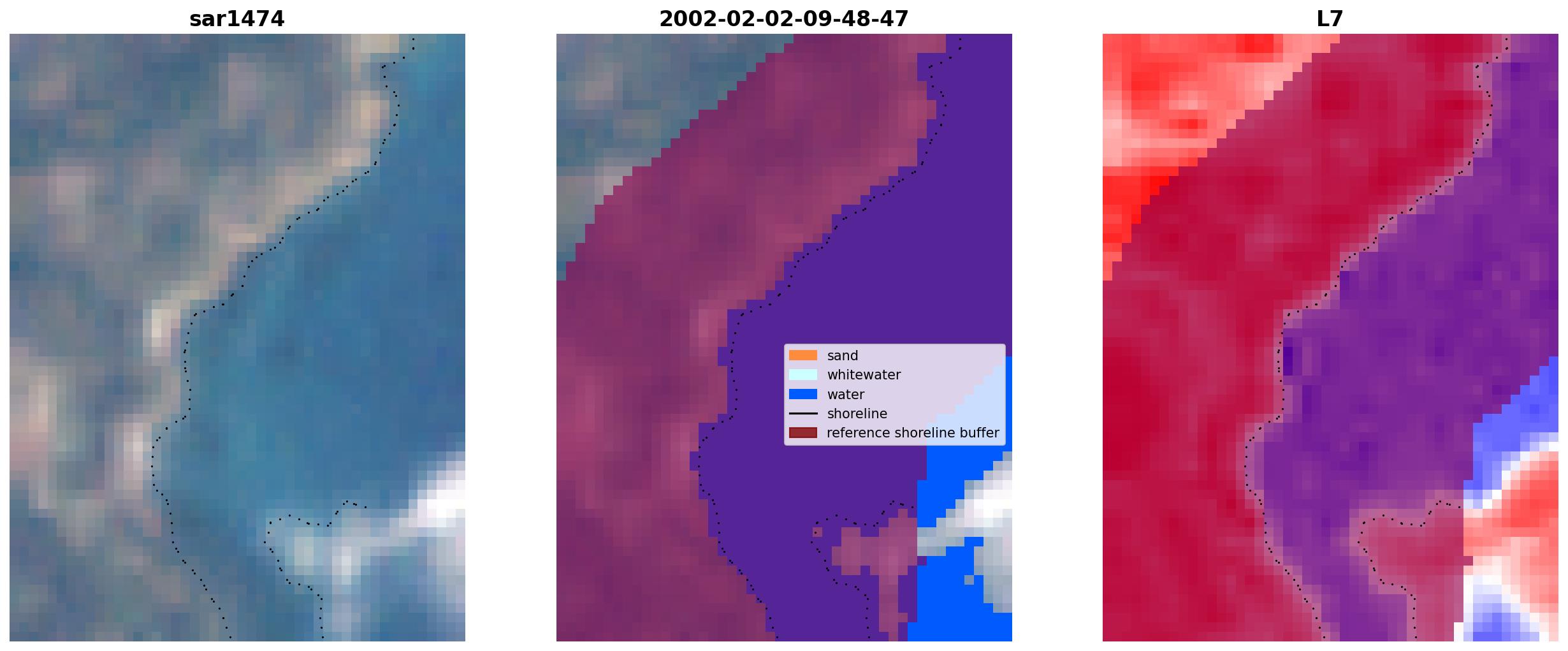 sar1474

2002-02-02-09-48-47

sand
whitewater
water
shoreline
reference shoreline buffer

L7